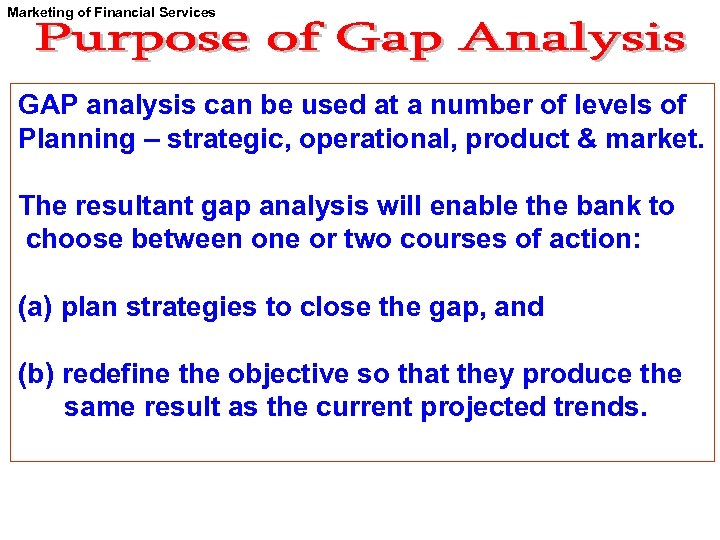 Marketing of Financial Services

Purpose of Gap Analysis

GAP analysis can be used at a number of levels of Planning – strategic, operational, product & market.

The resultant gap analysis will enable the bank to choose between one or two courses of action:

(a) plan strategies to close the gap, and

(b) redefine the objective so that they produce the same result as the current projected trends.